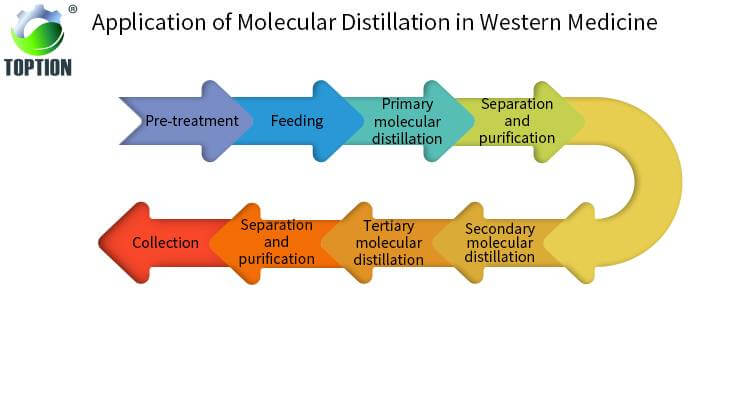 ®
TOPTION
Application of Molecular Distillation in Western Medicine

Pre-treatment
Feeding
Primary molecular distillation
Separation and purification
Secondary molecular distillation
Tertiary molecular distillation
Separation and purification
Collection